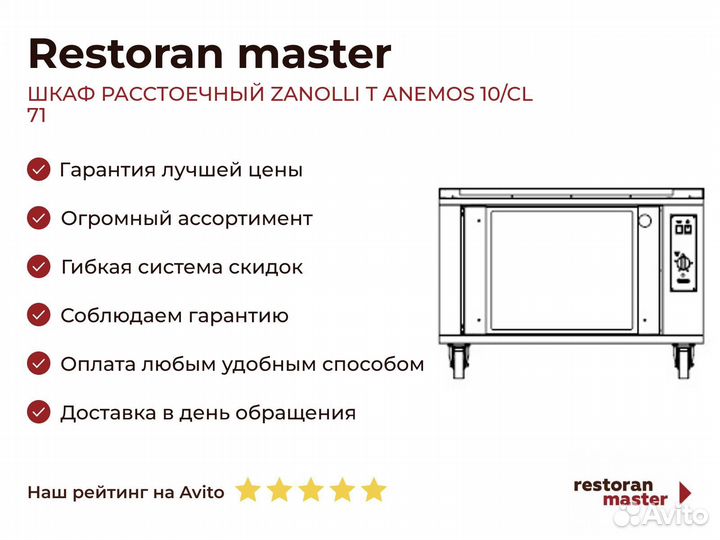 Restoran master

ШКАФ РАССТОЕЧНЫЙ ZANOLLI T ANEMOS 10/CL 71

Гарантия лучшей цены

Огромный ассортимент

Гибкая система скидок

Соблюдаем гарантию

Оплата любым удобным способом

Доставка в день обращения

Наш рейтинг на Avito

restoran master

Avito